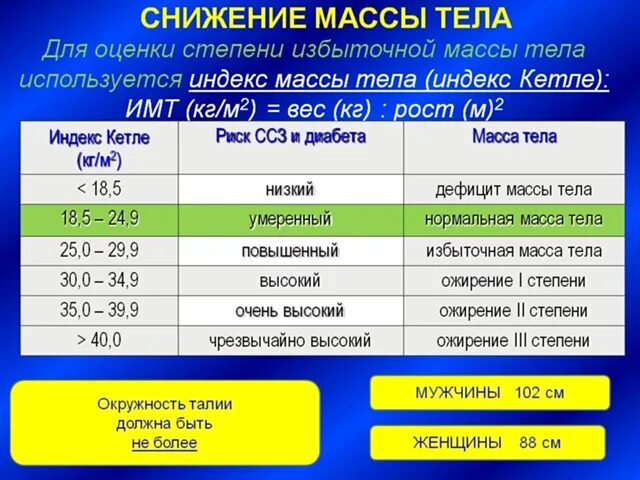 СНИЖЕНИЕ МАССЫ ТЕЛА

Для оценки степени избыточной массы тела используется индекс массы тела (индекс Кетле):

ИМТ (кг/м$^2$) = вес (кг) : рост (м)$^2$

| Индекс Кетле (кг/м$^2$) | Риск ССЗ и диабета | Масса тела |
|---|---|---|
| < 18,5 | низкий | дефицит массы тела |
| 18,5 – 24,9 | умеренный | нормальная масса тела |
| 25,0 – 29,9 | повышенный | избыточная масса тела |
| 30,0 – 34,9 | высокий | ожирение I степени |
| 35,0 – 39,9 | очень высокий | ожирение II степени |
| > 40,0 | чрезвычайно высокий | ожирение III степени |

Окружность талии должна быть не более

МУЖЧИНЫ 102 см

ЖЕНЩИНЫ 88 см